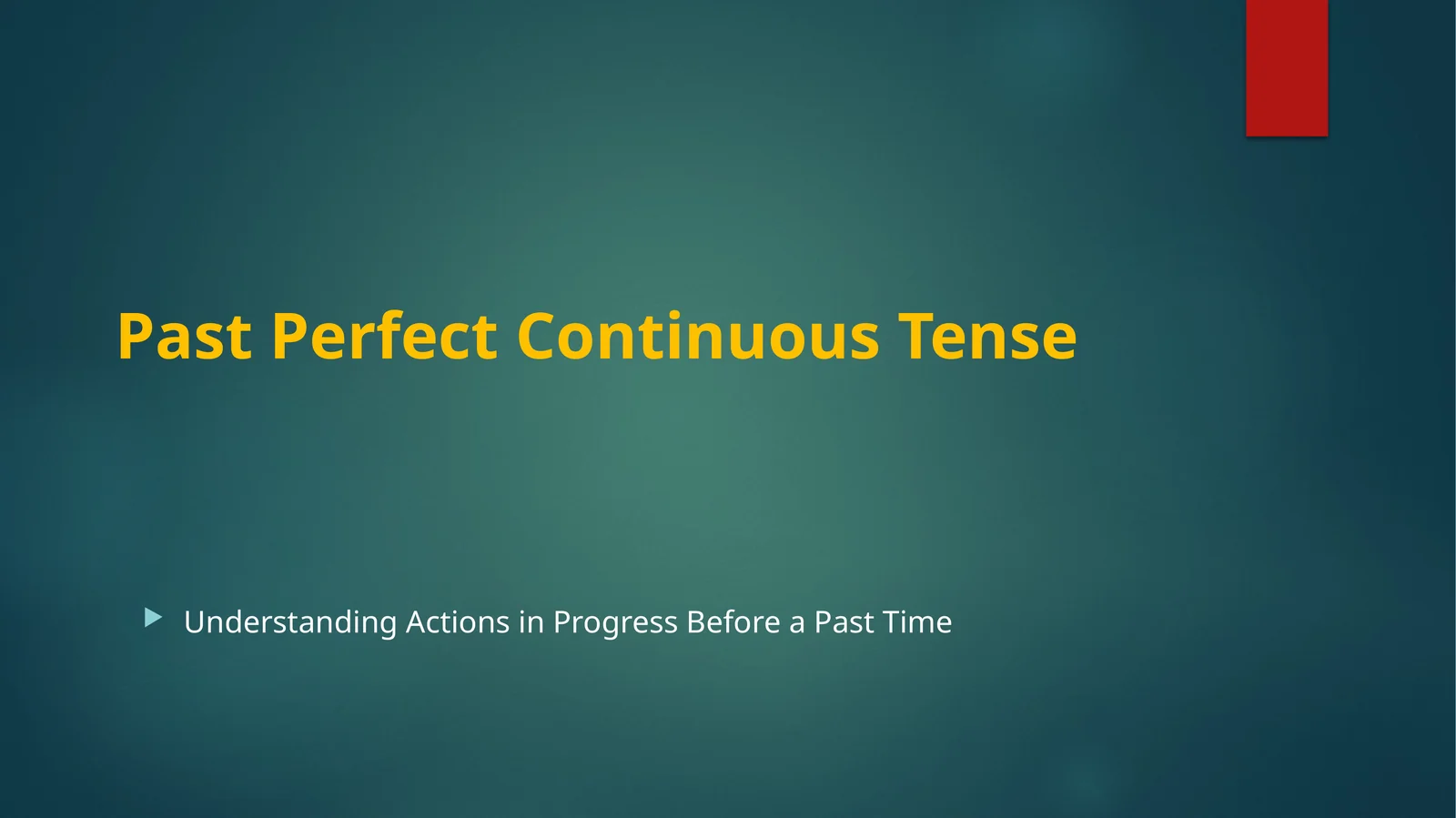 Past Perfect Continuous Tense

Understanding Actions in Progress Before a Past Time